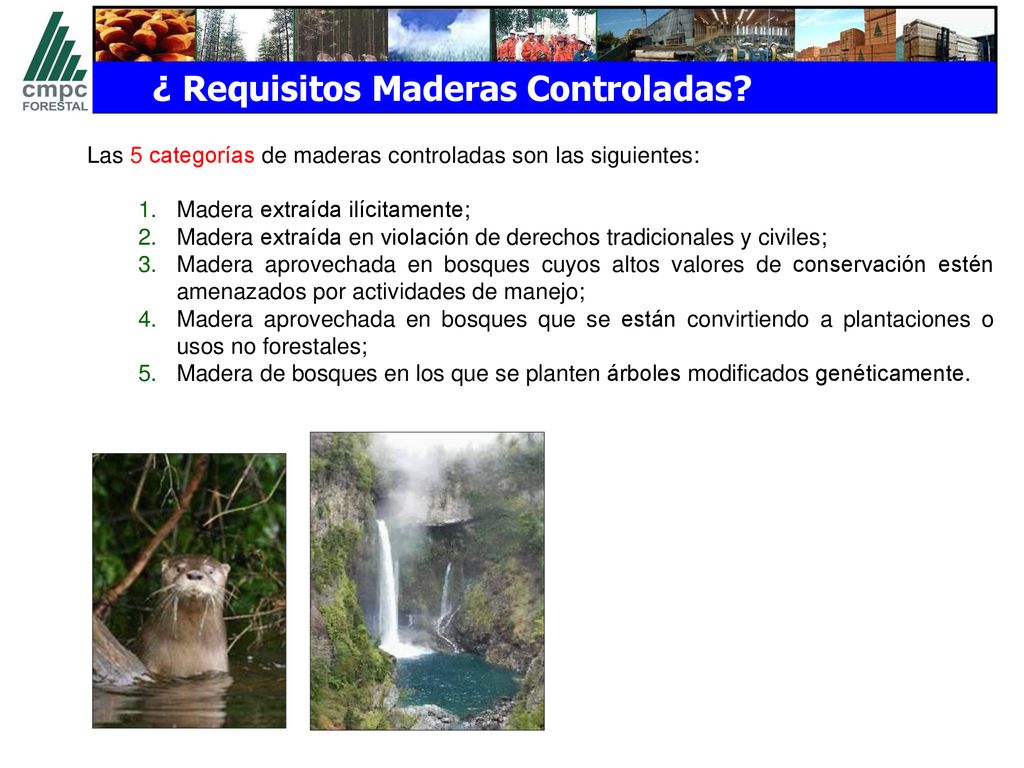 cmpc
FORESTAL

¿ Requisitos Maderas Controladas?

Las 5 categorías de maderas controladas son las siguientes:

1. Madera extraída ilícitamente;
2. Madera extraída en violación de derechos tradicionales y civiles;
3. Madera aprovechada en bosques cuyos altos valores de conservación estén amenazados por actividades de manejo;
4. Madera aprovechada en bosques que se están convirtiendo a plantaciones o usos no forestales;
5. Madera de bosques en los que se planten árboles modificados genéticamente.